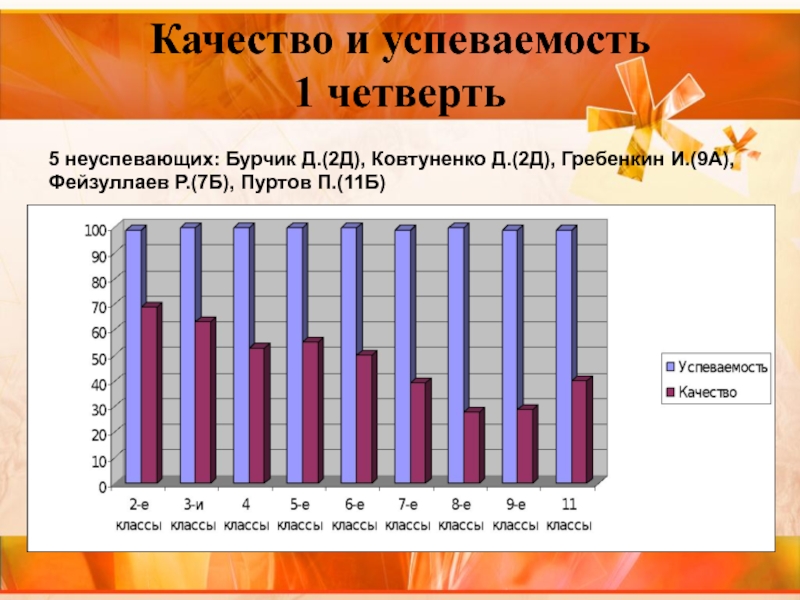 Качество и успеваемость
1 четверть

5 неуспевающих: Бурчик Д.(2Д), Ковтуненко Д.(2Д), Гребенкин И.(9А), Фейзуллаев Р.(7Б), Пуртов П.(11Б)

100
90
80
70
60
50
40
30
20
10
0

2-е классы
3-и классы
4 классы
5-е классы
6-е классы
7-е классы
8-е классы
9-е классы
11 классы

Успеваемость
Качество